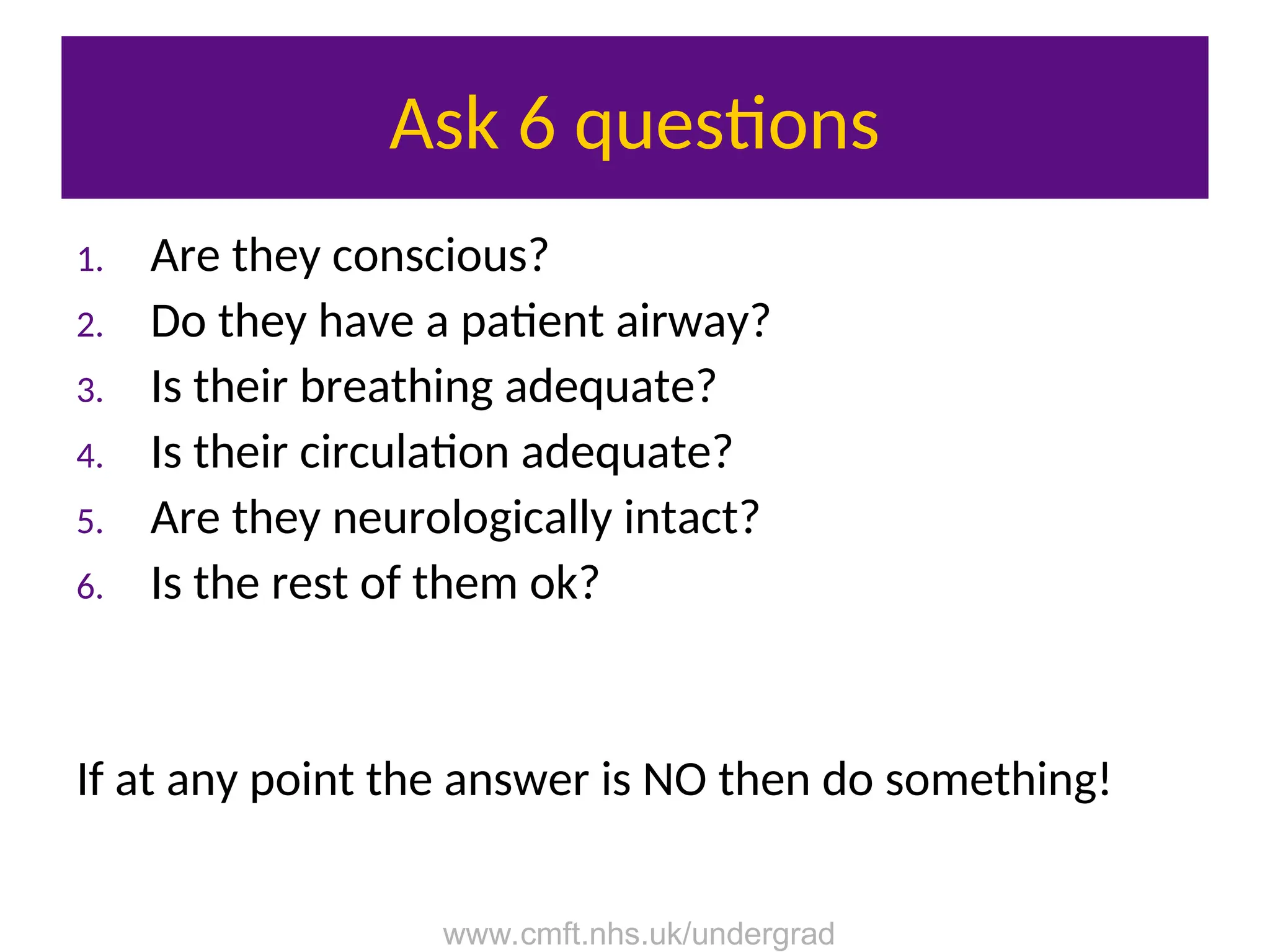 Ask 6 questions

1. Are they conscious?
2. Do they have a patient airway?
3. Is their breathing adequate?
4. Is their circulation adequate?
5. Are they neurologically intact?
6. Is the rest of them ok?

If at any point the answer is NO then do something!

www.cmft.nhs.uk/undergrad